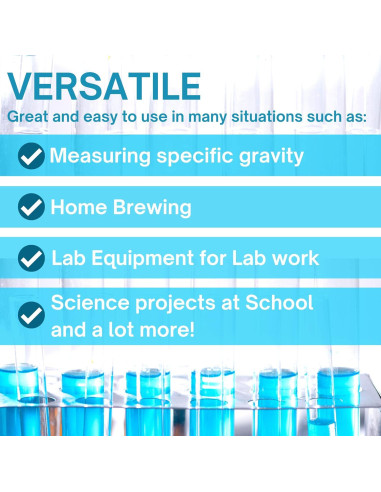 VERSATILE
Great and easy to use in many situations such as:

Measuring specific gravity

Home Brewing

Lab Equipment for Lab work

Science projects at School and a lot more!